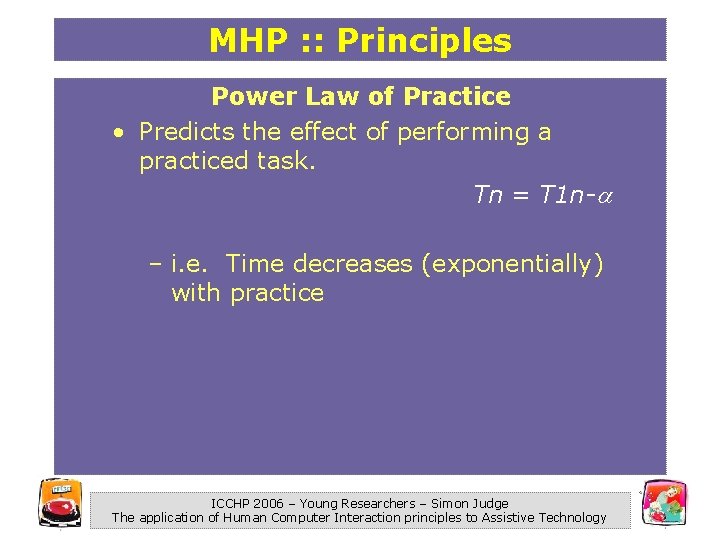 MHP :: Principles

Power Law of Practice

• Predicts the effect of performing a practiced task.

$Tn = T1n\text{-}\alpha$

– i.e. Time decreases (exponentially) with practice

ICCHP 2006 – Young Researchers – Simon Judge
The application of Human Computer Interaction principles to Assistive Technology